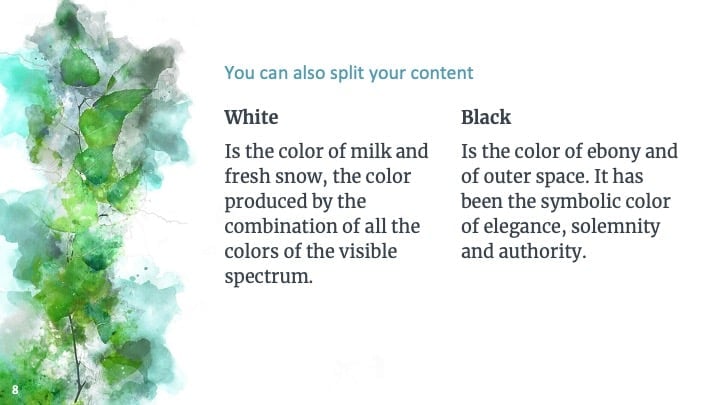 You can also split your content

White

Is the color of milk and fresh snow, the color produced by the combination of all the colors of the visible spectrum.

Black

Is the color of ebony and of outer space. It has been the symbolic color of elegance, solemnity and authority.

8